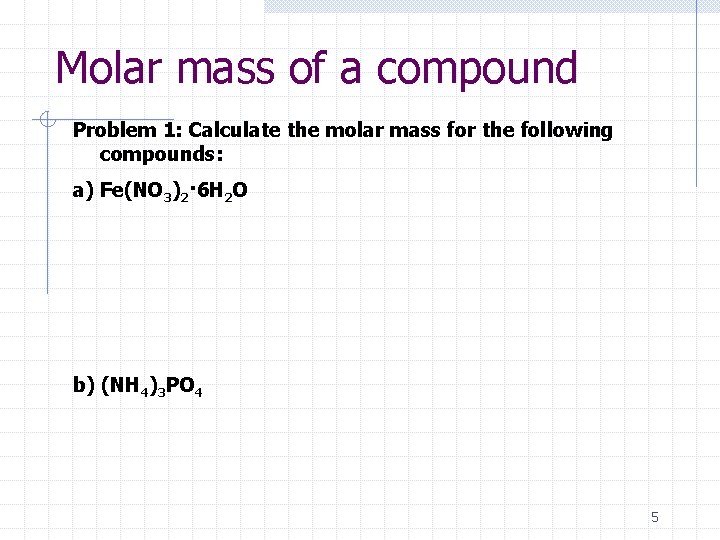 Molar mass of a compound

Problem 1: Calculate the molar mass for the following compounds:

a) $Fe(NO_3)_2 \cdot 6H_2O$

b) $(NH_4)_3PO_4$

5